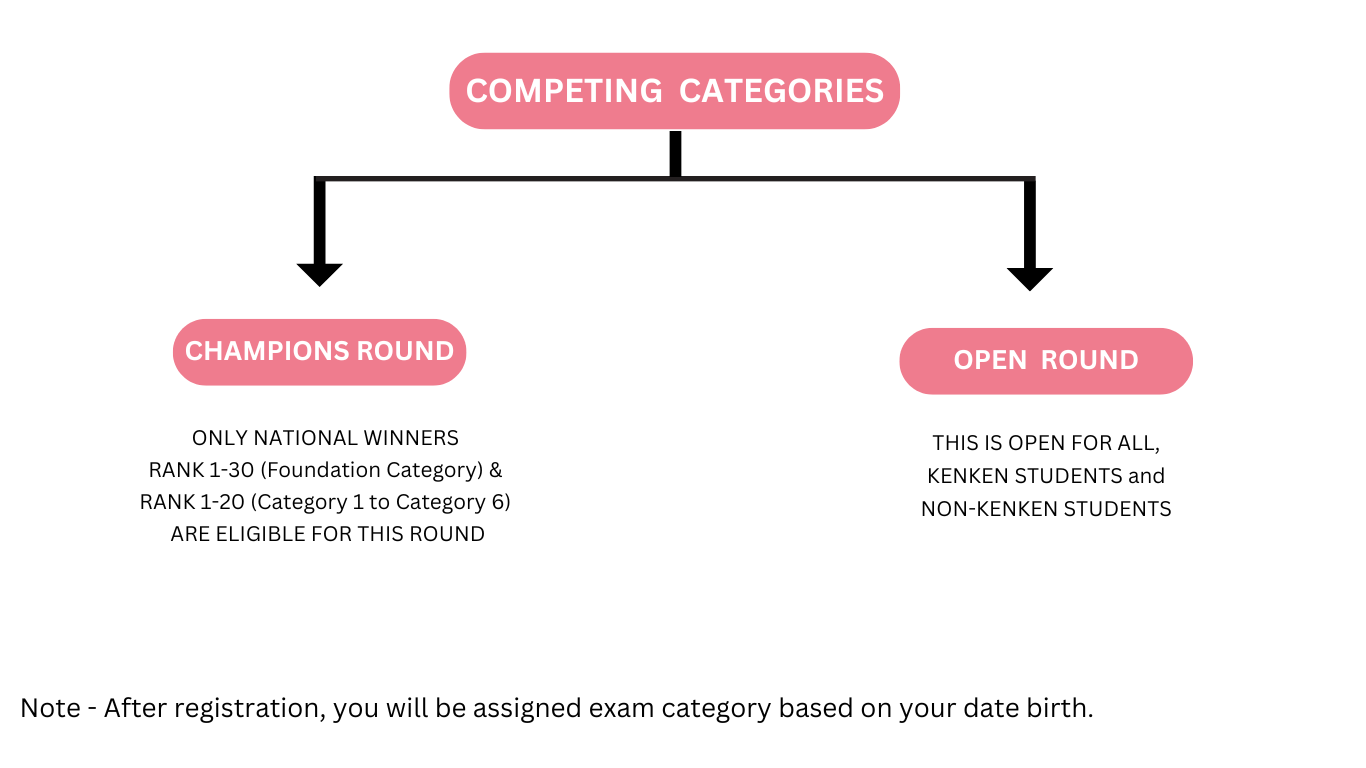 COMPETING CATEGORIES

CHAMPIONS ROUND

ONLY NATIONAL WINNERS
RANK 1-30 (Foundation Category) &
RANK 1-20 (Category 1 to Category 6)
ARE ELIGIBLE FOR THIS ROUND

OPEN ROUND

THIS IS OPEN FOR ALL,
KENKEN STUDENTS and
NON-KENKEN STUDENTS

Note - After registration, you will be assigned exam category based on your date birth.